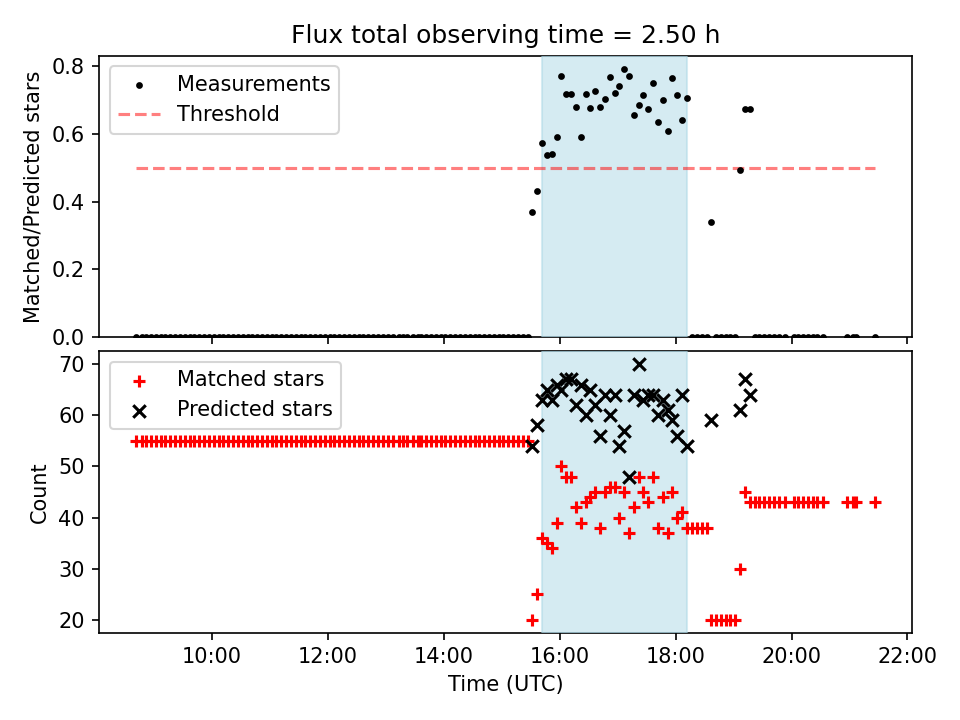 Flux total observing time = 2.50 h

Measurements
Threshold

Matched/Predicted stars

0.8
0.6
0.4
0.2
0.0

Matched stars
Predicted stars

Count

70
60
50
40
30
20

10:00
12:00
14:00
16:00
18:00
20:00
22:00

Time (UTC)